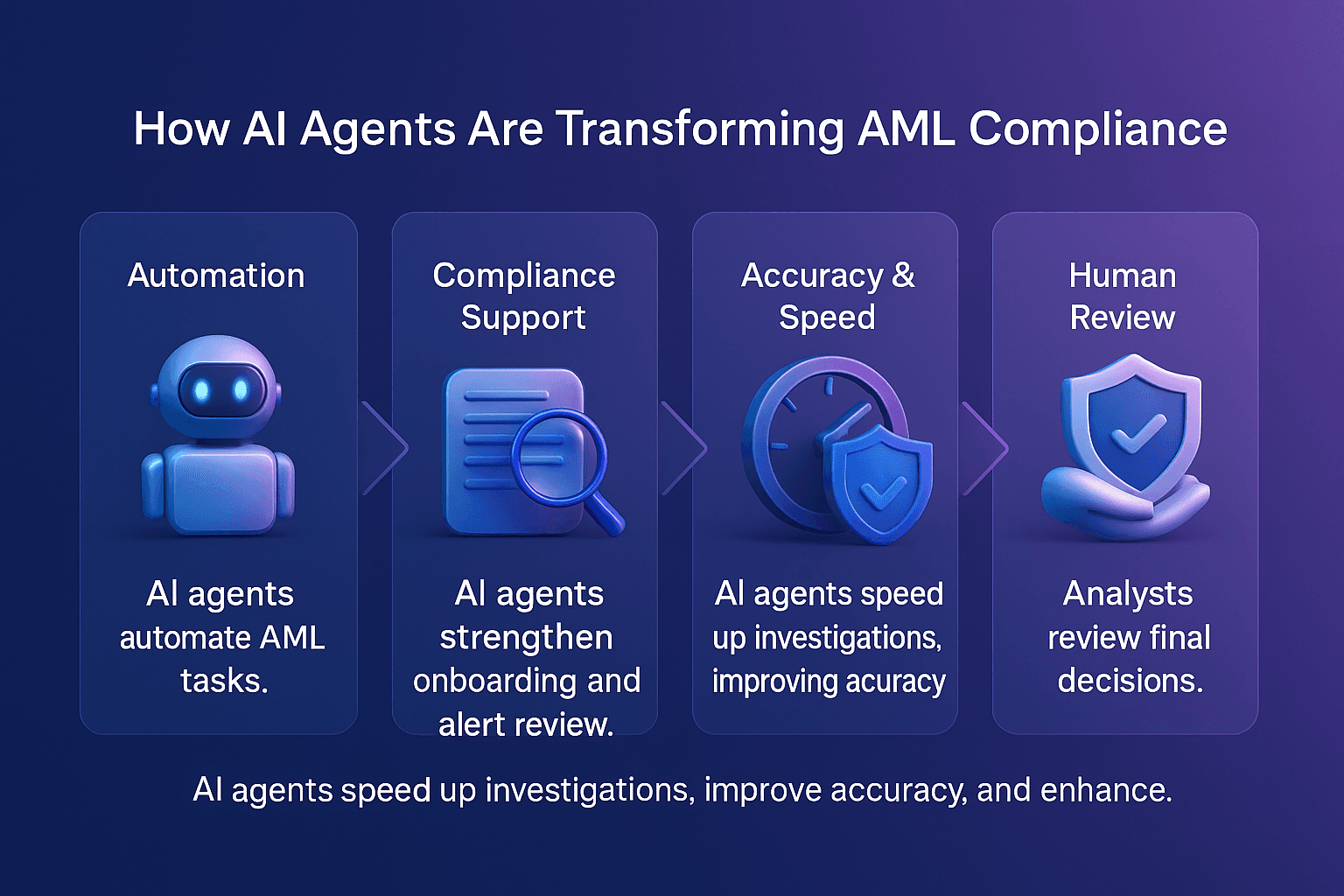 How AI Agents Are Transforming AML Compliance

Automation

AI agents automate AML tasks.

Compliance Support

AI agents strengthen onboarding and alert review.

Accuracy & Speed

AI agents speed up investigations, improving acuracy

Human Review

Analysts review final decisions.

AI agents speed up investigations, improve accuracy, and enhance.